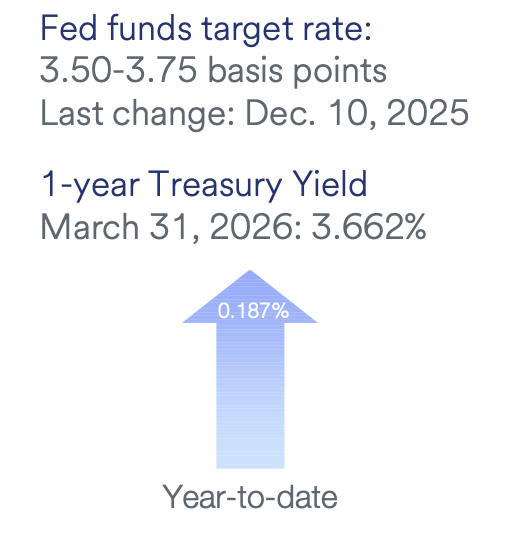 Fed funds target rate:
3.50-3.75 basis points
Last change: Dec. 10, 2025

1-year Treasury Yield
March 31, 2026: 3.662%

0.187%

Year-to-date